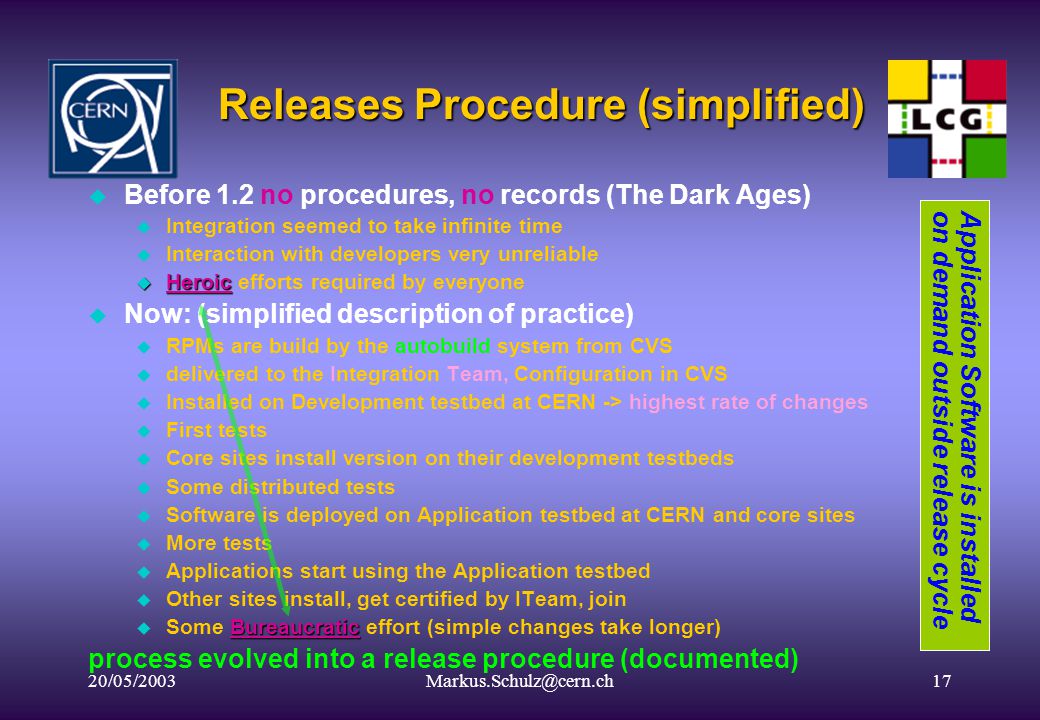 CERN

Releases Procedure (simplified)

LCG

Before 1.2 no procedures, no records (The Dark Ages)
Integration seemed to take infinite time
Interaction with developers very unreliable
Heroic efforts required by everyone
Now: (simplified description of practice)
RPMs are build by the autobuild system from CVS
delivered to the Integration Team, Configuration in CVS
Installed on Development testbed at CERN -> highest rate of changes
First tests
Core sites install version on their development testbeds
Some distributed tests
Software is deployed on Application testbed at CERN and core sites
More tests
Applications start using the Application testbed
Other sites install, get certified by ITeam, join
Some Bureaucratic effort (simple changes take longer)
process evolved into a release procedure (documented)

Application Software is installed on demand outside release cycle

20/05/2003
Markus.Schulz@cern.ch
17